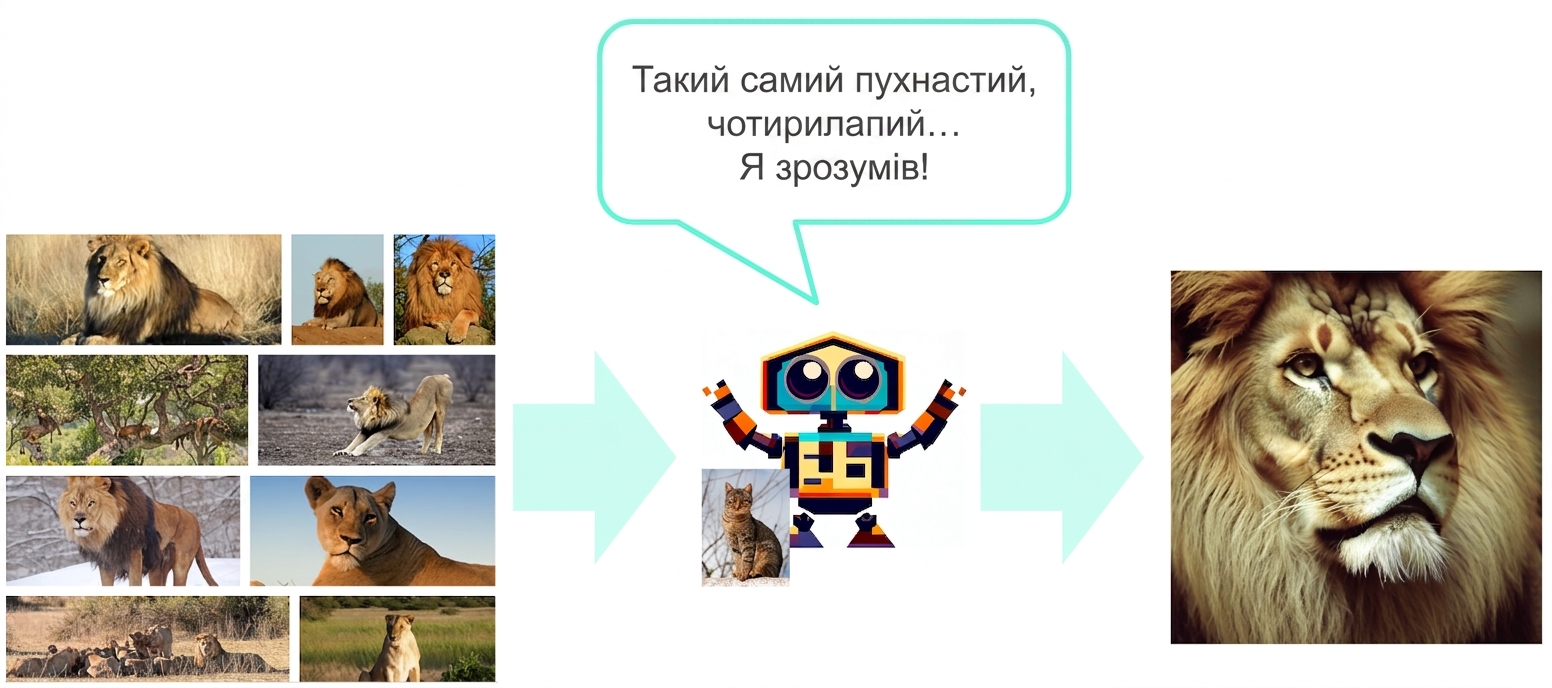 Такий самий пухнастий, чотирилапий…
Я зрозумів!